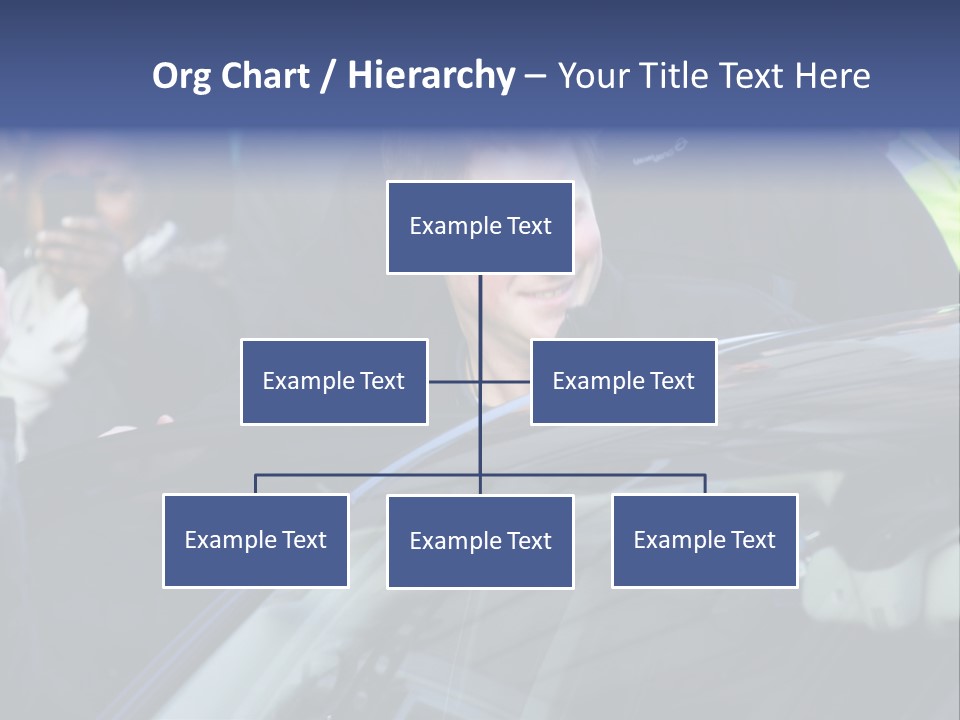 Org Chart / Hierarchy – Your Title Text Here

Example Text

Example Text

Example Text

Example Text

Example Text

Example Text